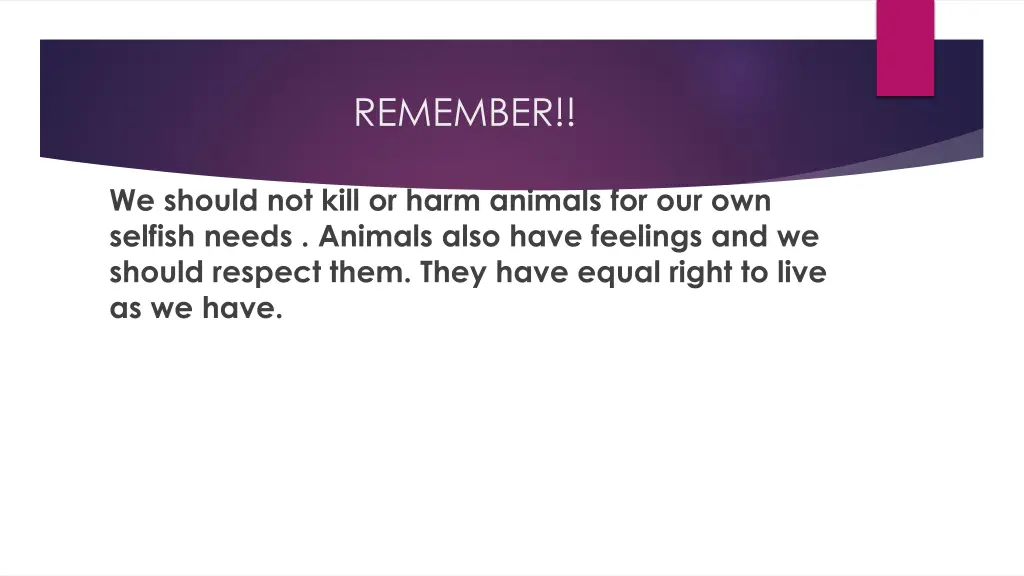 REMEMBER!!

We should not kill or harm animals for our own selfish needs . Animals also have feelings and we should respect them. They have equal right to live as we have.